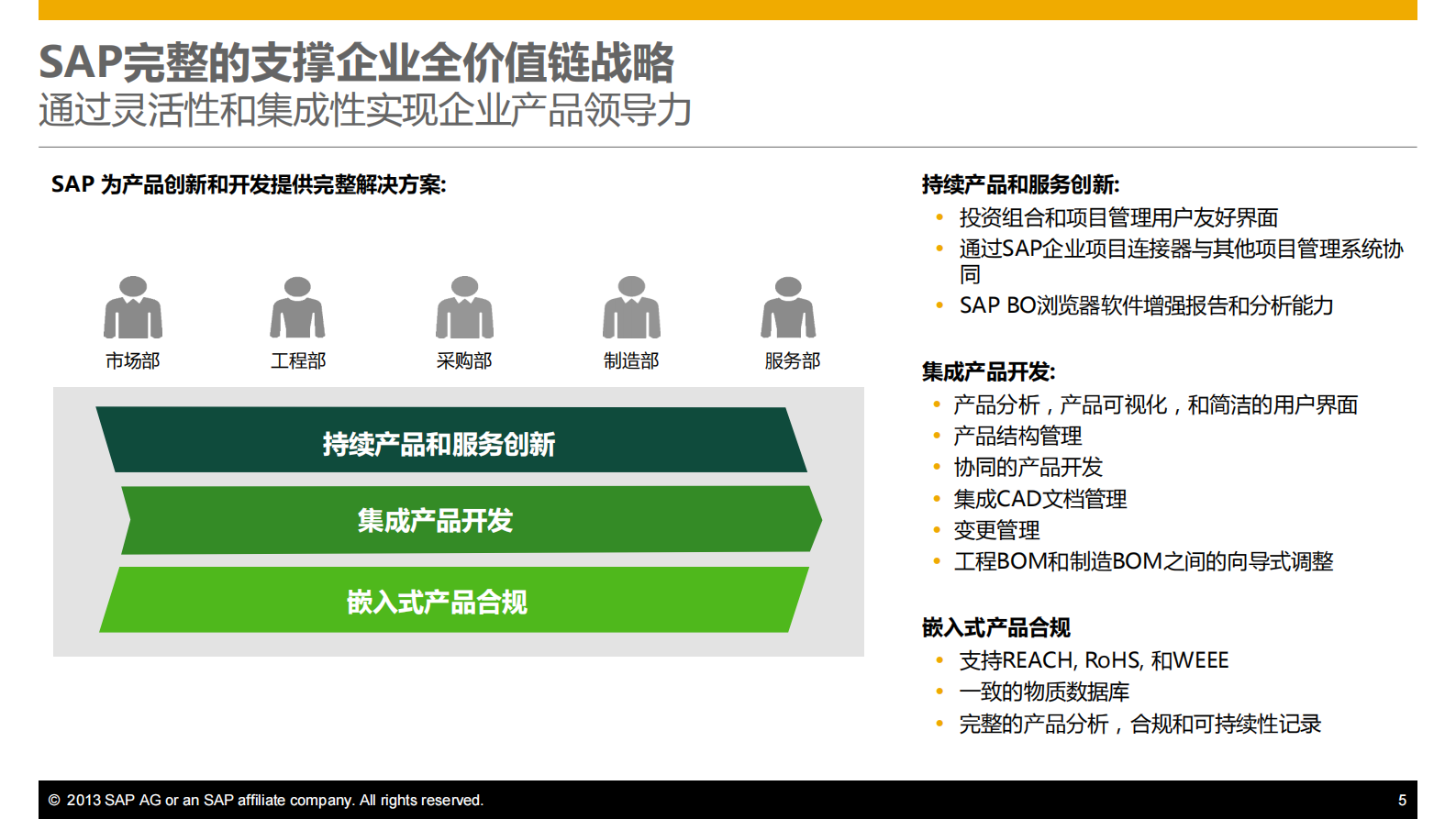 SAP完整的支撑企业全价值链战略
通过灵活性和集成性实现企业产品领导力

SAP 为产品创新和开发提供完整解决方案:

市场部
工程部
采购部
制造部
服务部

持续产品和服务创新
集成产品开发
嵌入式产品合规

持续产品和服务创新:
• 投资组合和项目管理用户友好界面
• 通过SAP企业项目连接器与其他项目管理系统协同
• SAP BO浏览器软件增强报告和分析能力

集成产品开发:
• 产品分析，产品可视化，和简洁的用户界面
• 产品结构管理
• 协同的产品开发
• 集成CAD文档管理
• 变更管理
• 工程BOM和制造BOM之间的向导式调整

嵌入式产品合规
• 支持REACH, RoHS, 和WEEE
• 一致的物质数据库
• 完整的产品分析，合规和可持续性记录

© 2013 SAP AG or an SAP affiliate company. All rights reserved.
5